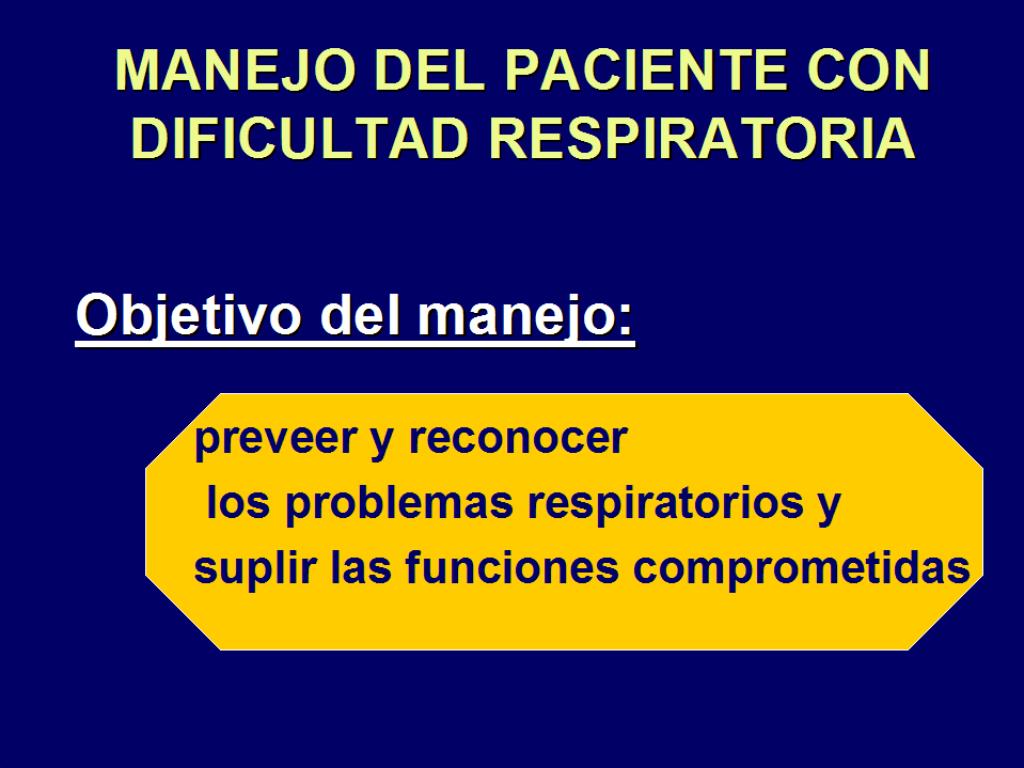 MANEJO DEL PACIENTE CON DIFICULTAD RESPIRATORIA

Objetivo del manejo:

preveer y reconocer
los problemas respiratorios y
suplir las funciones comprometidas